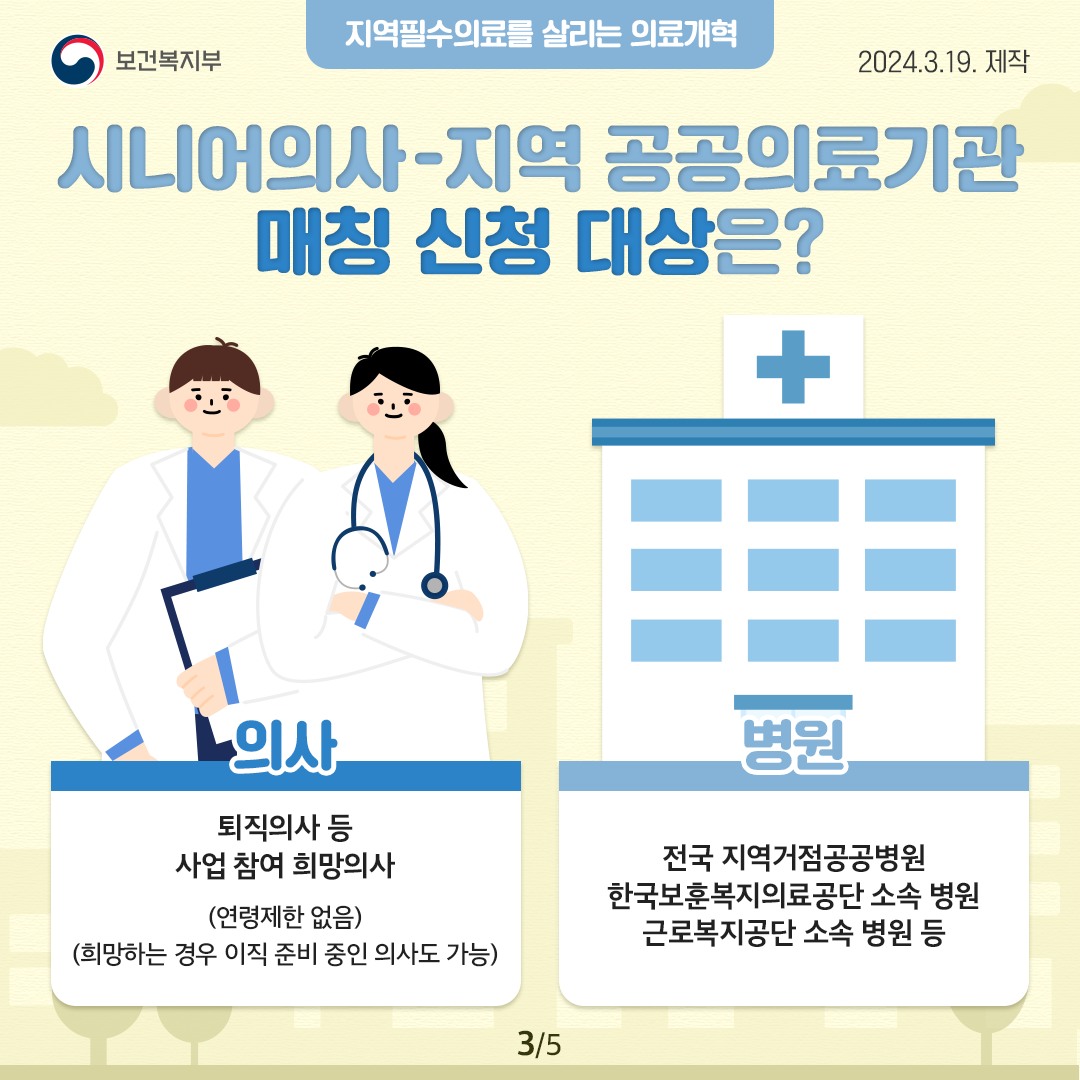 보건복지부

지역필수의료를 살리는 의료개혁

2024.3.19. 제작

시니어의사-지역 공공의료기관 매칭 신청 대상은?

의사

퇴직의사 등
사업 참여 희망의사

(연령제한 없음)
(희망하는 경우 이직 준비 중인 의사도 가능)

병원

전국 지역거점공공병원
한국보훈복지의료공단 소속 병원
근로복지공단 소속 병원 등

3/5